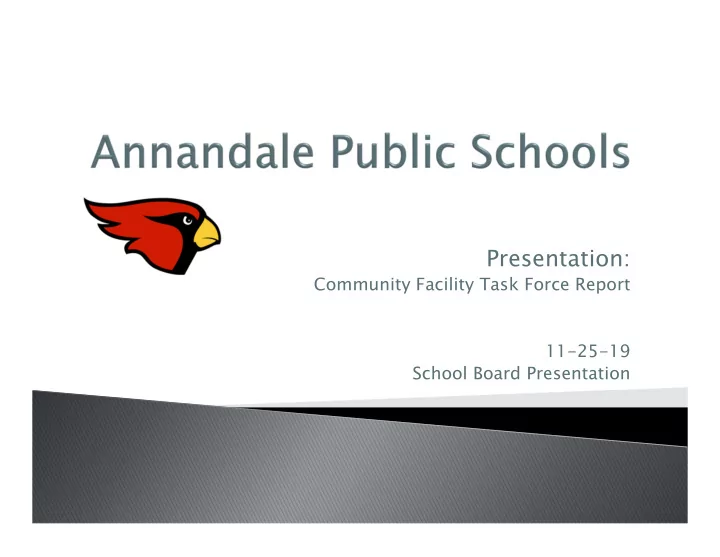 Annandale Public Schools

Presentation:
Community Facility Task Force Report

11-25-19
School Board Presentation